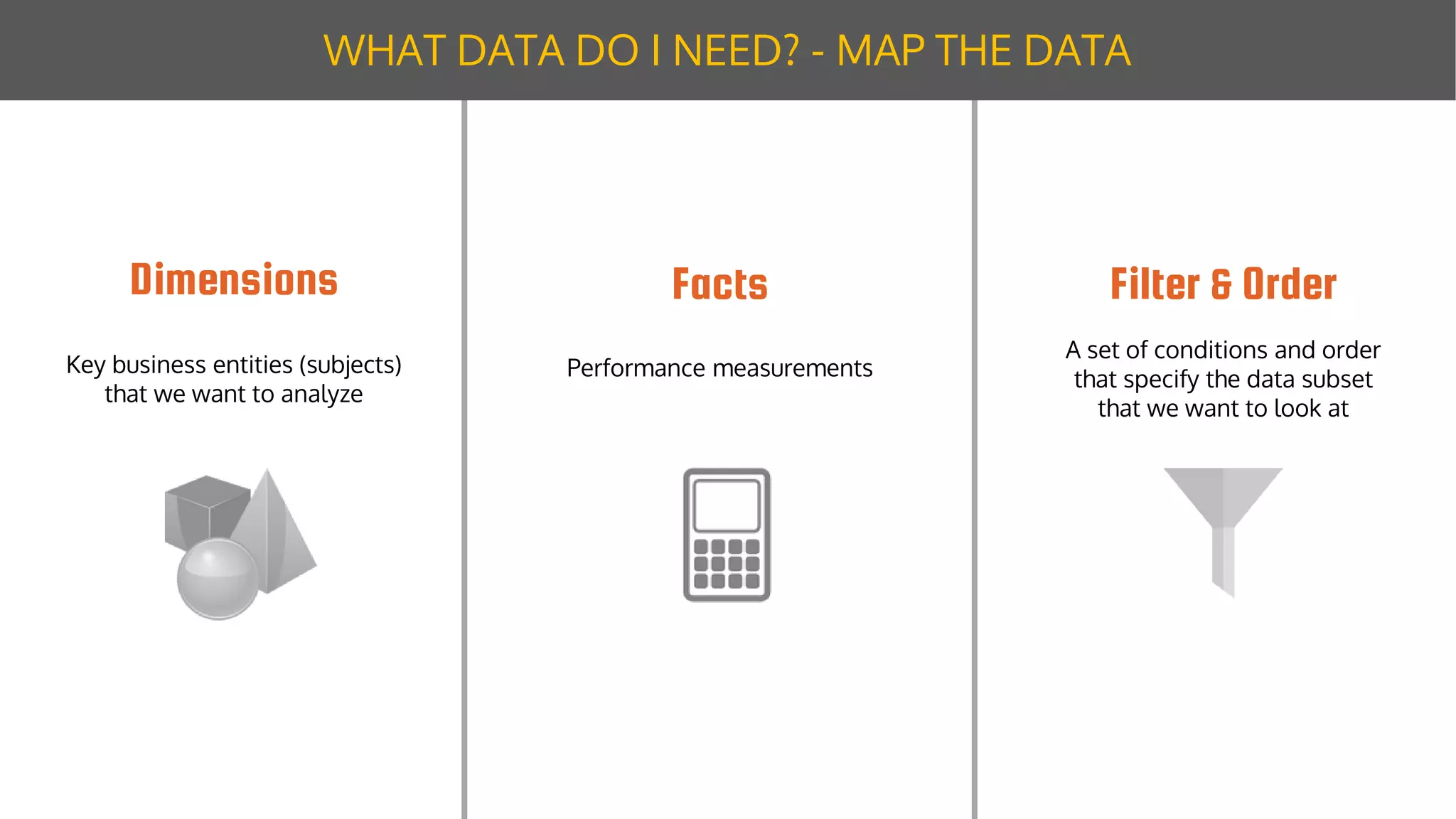 WHAT DATA DO I NEED? - MAP THE DATA

Dimensions

Key business entities (subjects) that we want to analyze

Facts

Performance measurements

Filter & Order

A set of conditions and order that specify the data subset that we want to look at